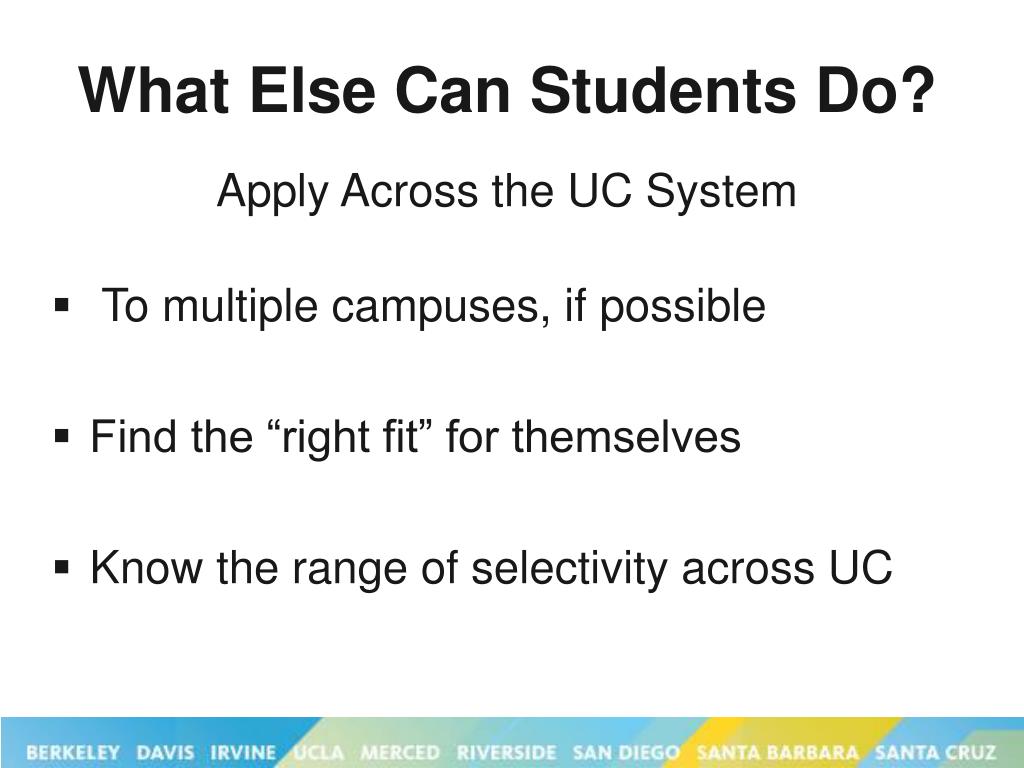 What Else Can Students Do?

Apply Across the UC System

▪ To multiple campuses, if possible

▪ Find the “right fit” for themselves

▪ Know the range of selectivity across UC

BERKELEY DAVIS IRVINE UCLA MERCED RIVERSIDE SAN DIEGO SANTA BARBARA SANTA CRUZ